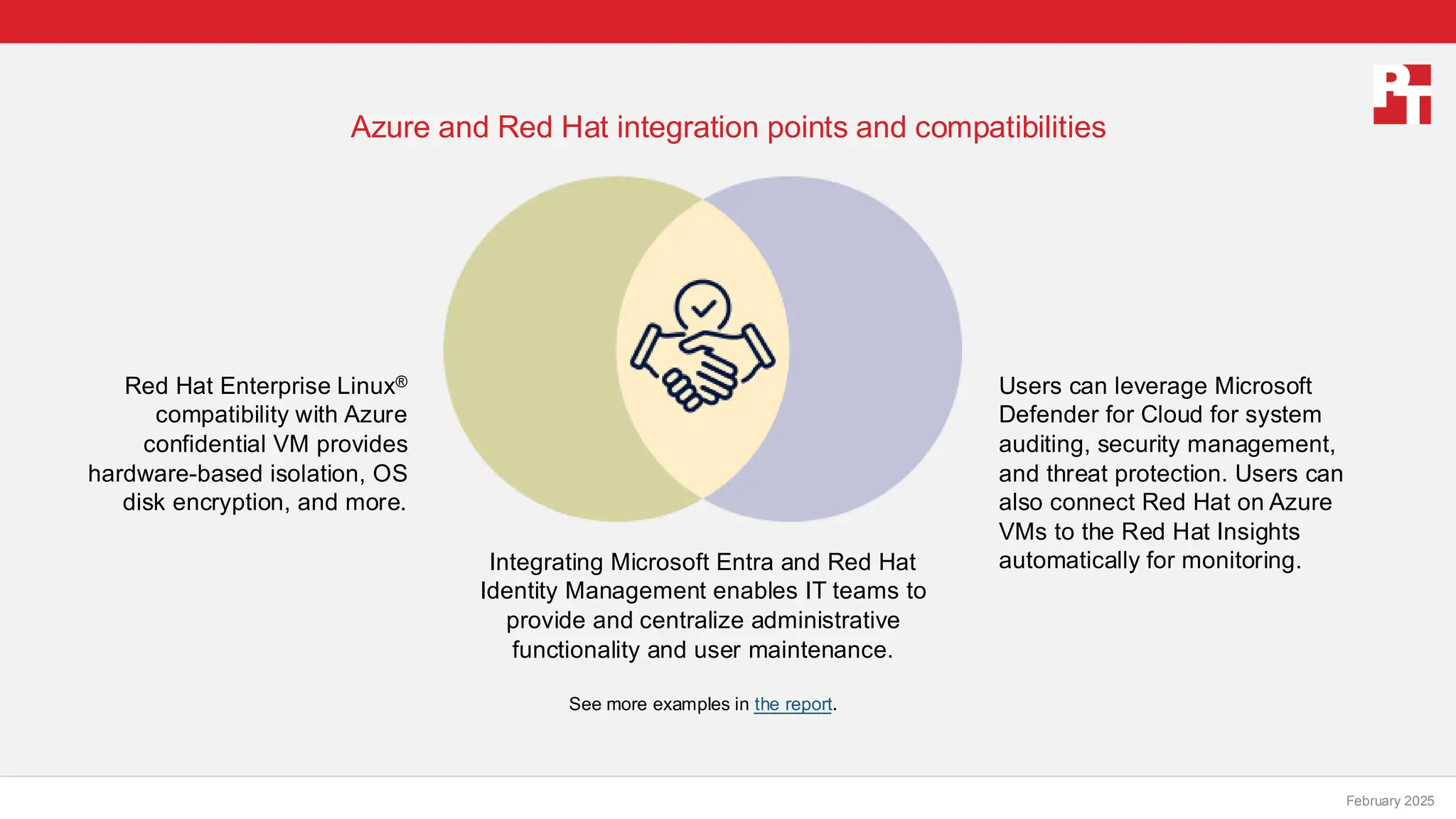 PT

Azure and Red Hat integration points and compatibilities

Red Hat Enterprise Linux® compatibility with Azure confidential VM provides hardware-based isolation, OS disk encryption, and more.

Integrating Microsoft Entra and Red Hat Identity Management enables IT teams to provide and centralize administrative functionality and user maintenance.

Users can leverage Microsoft Defender for Cloud for system auditing, security management, and threat protection. Users can also connect Red Hat on Azure VMs to the Red Hat Insights automatically for monitoring.

See more examples in the report.

February 2025